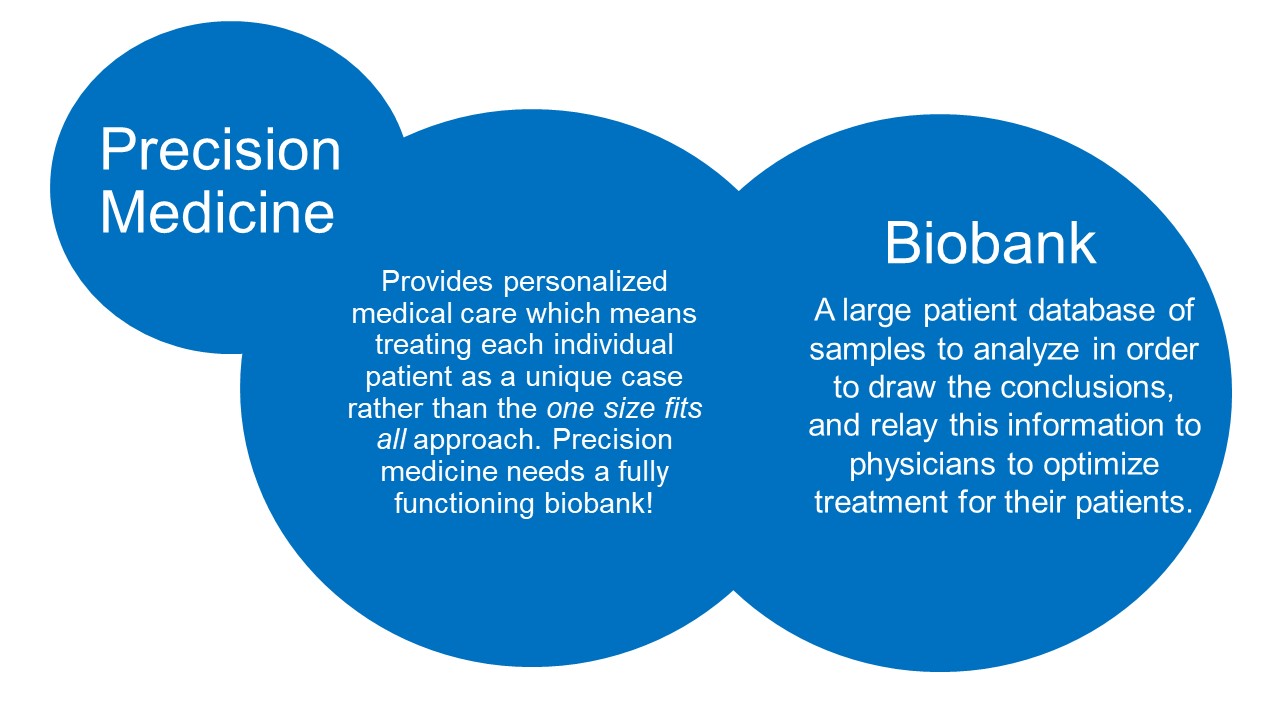 Precision Medicine

Provides personalized medical care which means treating each individual patient as a unique case rather than the one size fits all approach. Precision medicine needs a fully functioning biobank!

Biobank

A large patient database of samples to analyze in order to draw the conclusions, and relay this information to physicians to optimize treatment for their patients.